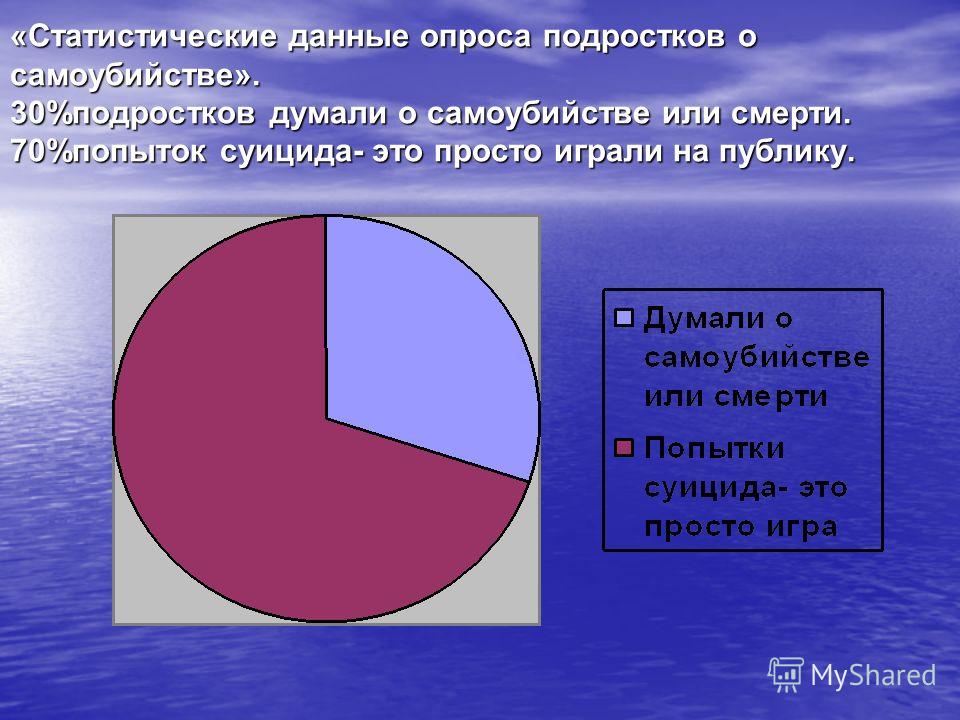 «Статистические данные опроса подростков о самоубийстве».
30%подростков думали о самоубийстве или смерти.
70%попыток суицида- это просто играли на публику.

Думали о самоубийстве или смерти

Попытки суицида- это просто игра

MyShared